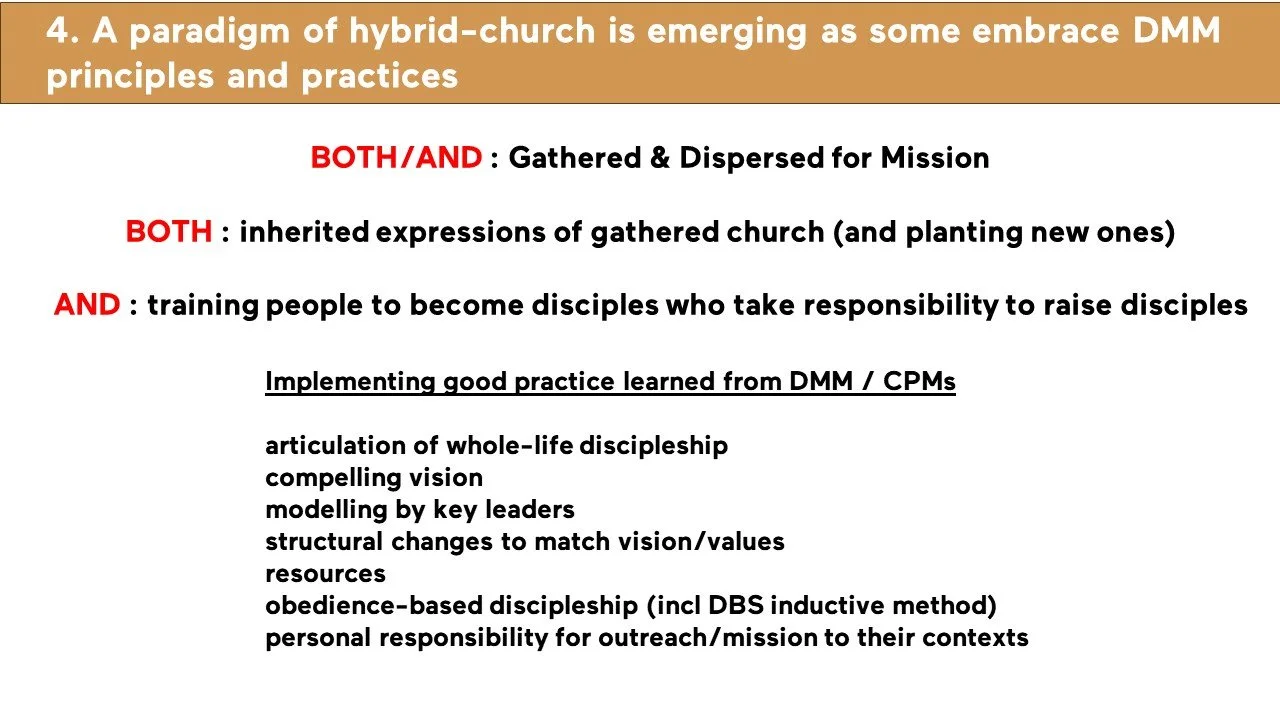 4. A paradigm of hybrid-church is emerging as some embrace DMM principles and practices

BOTH/AND : Gathered & Dispersed for Mission

BOTH : inherited expressions of gathered church (and planting new ones)

AND : training people to become disciples who take responsibility to raise disciples

Implementing good practice learned from DMM / CPMs

articulation of whole-life discipleship
compelling vision
modelling by key leaders
structural changes to match vision/values
resources
obedience-based discipleship (incl DBS inductive method)
personal responsibility for outreach/mission to their contexts